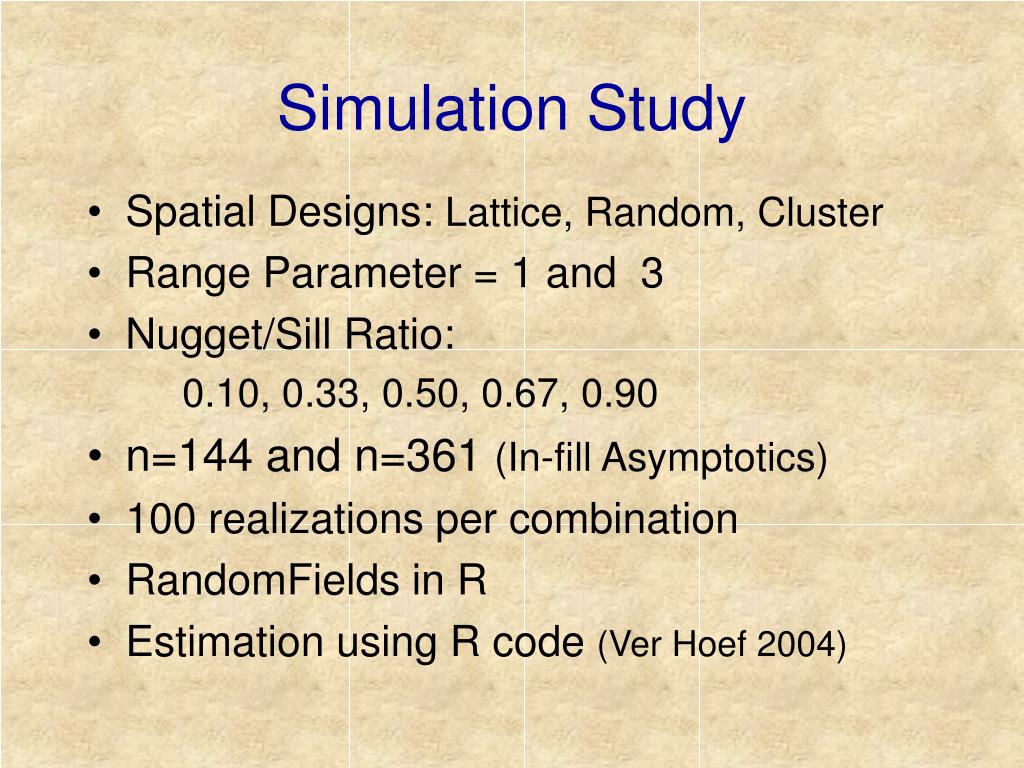 Simulation Study

• Spatial Designs: Lattice, Random, Cluster
• Range Parameter = 1 and 3
• Nugget/Sill Ratio:
0.10, 0.33, 0.50, 0.67, 0.90
• n=144 and n=361 (In-fill Asymptotics)
• 100 realizations per combination
• RandomFields in R
• Estimation using R code (Ver Hoef 2004)